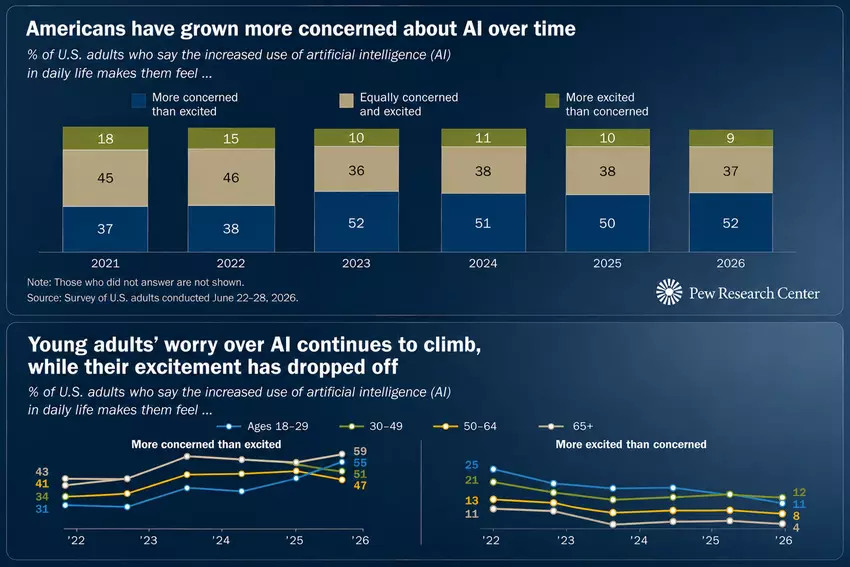 Americans have grown more concerned about AI over time

% of U.S. adults who say the increased use of artificial intelligence (AI) in daily life makes them feel ...

More concerned than excited

Equally concerned and excited

More excited than concerned

| | 2021 | 2022 | 2023 | 2024 | 2025 | 2026 |
|---|---|---|---|---|---|---|
| More excited than concerned | 18 | 15 | 10 | 11 | 10 | 9 |
| Equally concerned and excited | 45 | 46 | 36 | 38 | 38 | 37 |
| More concerned than excited | 37 | 38 | 52 | 51 | 50 | 52 |

Note: Those who did not answer are not shown.

Source: Survey of U.S. adults conducted June 22–28, 2026.

Pew Research Center

Young adults' worry over AI continues to climb, while their excitement has dropped off

% of U.S. adults who say the increased use of artificial intelligence (AI) in daily life makes them feel ...

Ages 18–29

30–49

50–64

65+

More concerned than excited

43

41

34

31

59

55

51

47

'22 '23 '24 '25 '26

More excited than concerned

25

21

13

11

12

11

8

4

'22 '23 '24 '25 '26